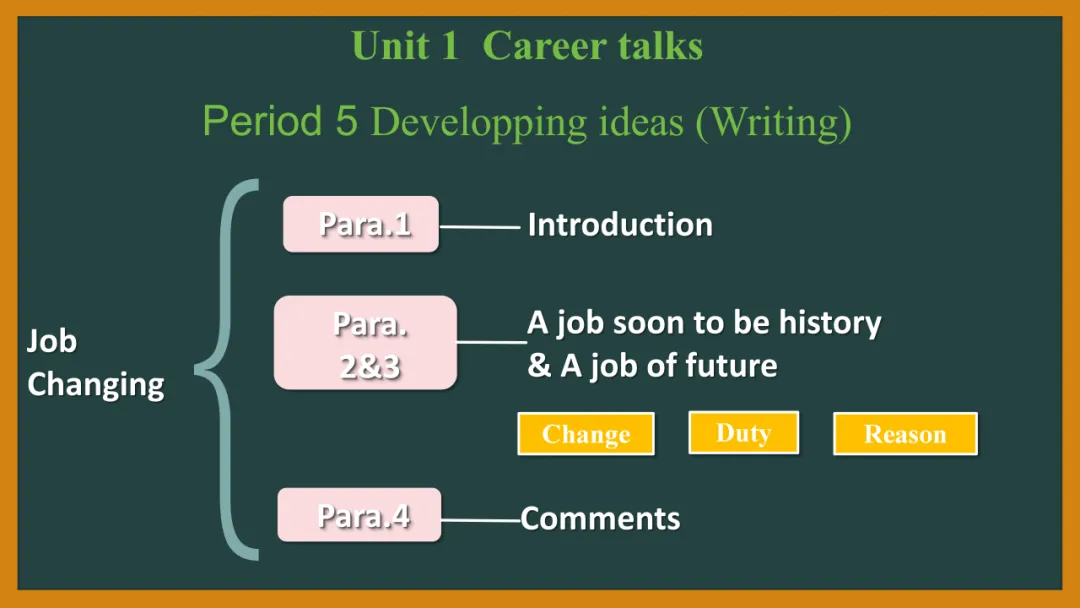 Unit 1 Career talks

Period 5 Developping ideas (Writing)

Job Changing

Para.1

Introduction

Para. 2&3

A job soon to be history & A job of future

Change

Duty

Reason

Para.4

Comments